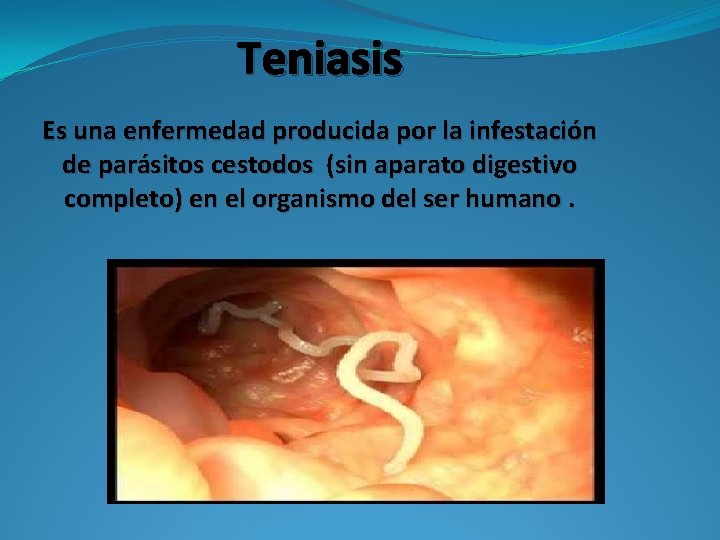 Teniasis

Es una enfermedad producida por la infestación de parásitos cestodos (sin aparato digestivo completo) en el organismo del ser humano .